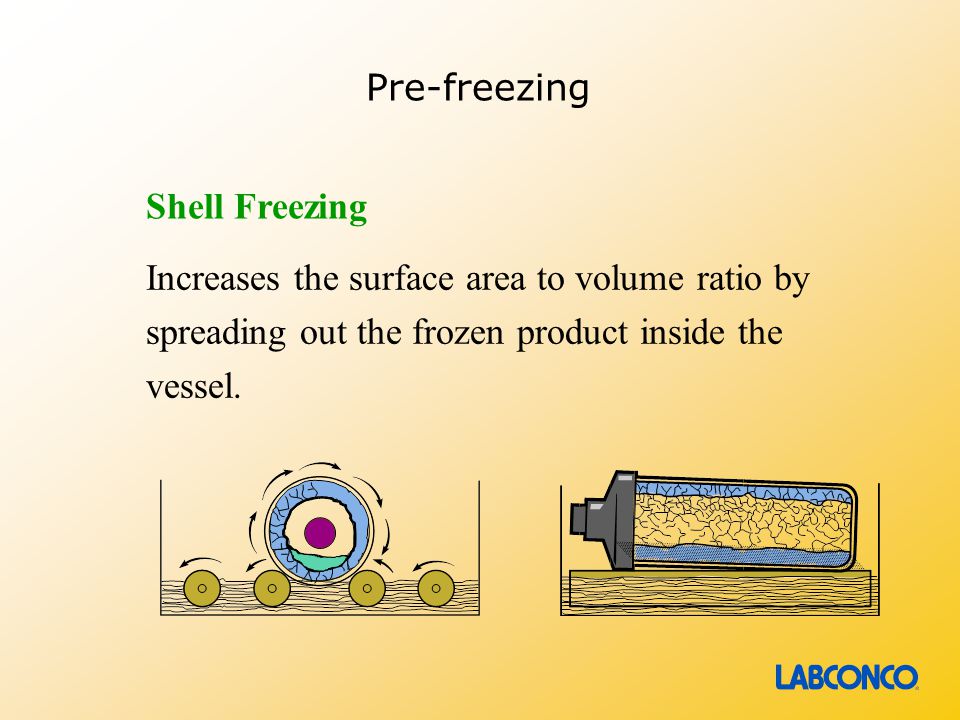 Pre-freezing

Shell Freezing

Increases the surface area to volume ratio by spreading out the frozen product inside the vessel.

LABCONCO